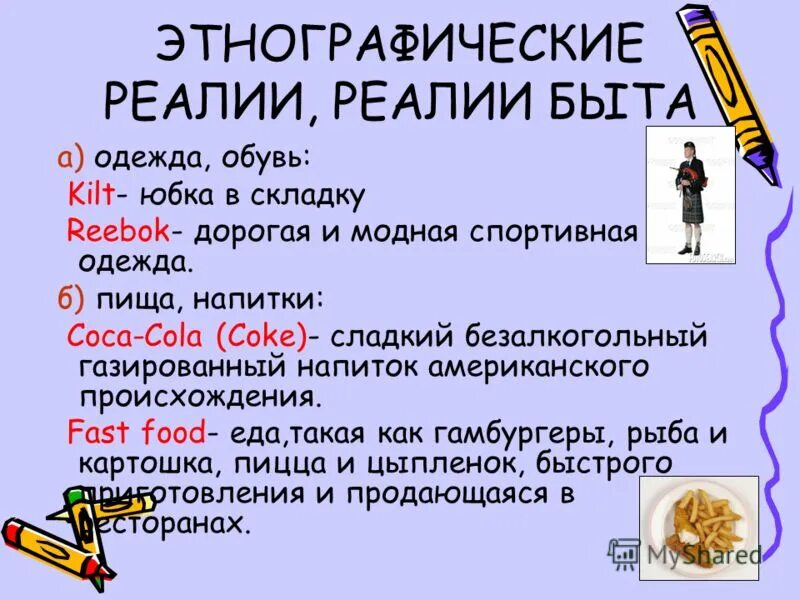 ЭТНОГРАФИЧЕСКИЕ РЕАЛИИ, РЕАЛИИ БЫТА

а) одежда, обувь:
Kilt- юбка в складку
Reebok- дорогая и модная спортивная одежда.

б) пища, напитки:
Coca-Cola (Coke)- сладкий безалкогольный газированный напиток американского происхождения.
Fast food- еда,такая как гамбургеры, рыба и картошка, пицца и цыпленок, быстрого приготовления и продающаяся в ресторанах.

MyShared